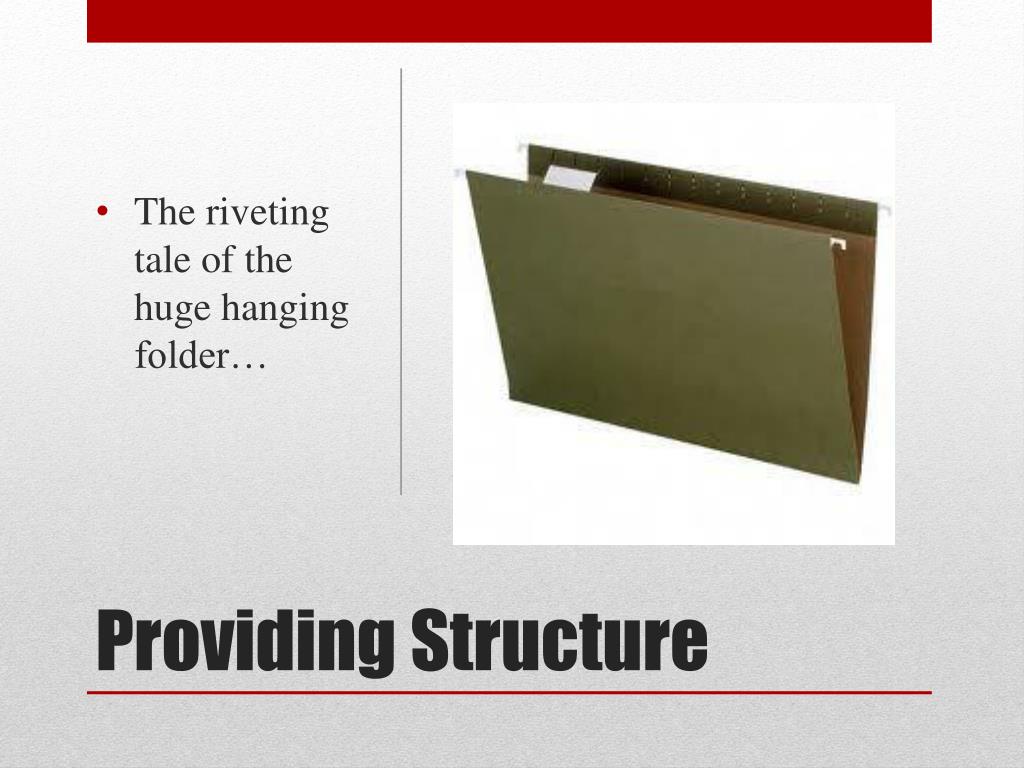 • The riveting tale of the huge hanging folder…

Providing Structure